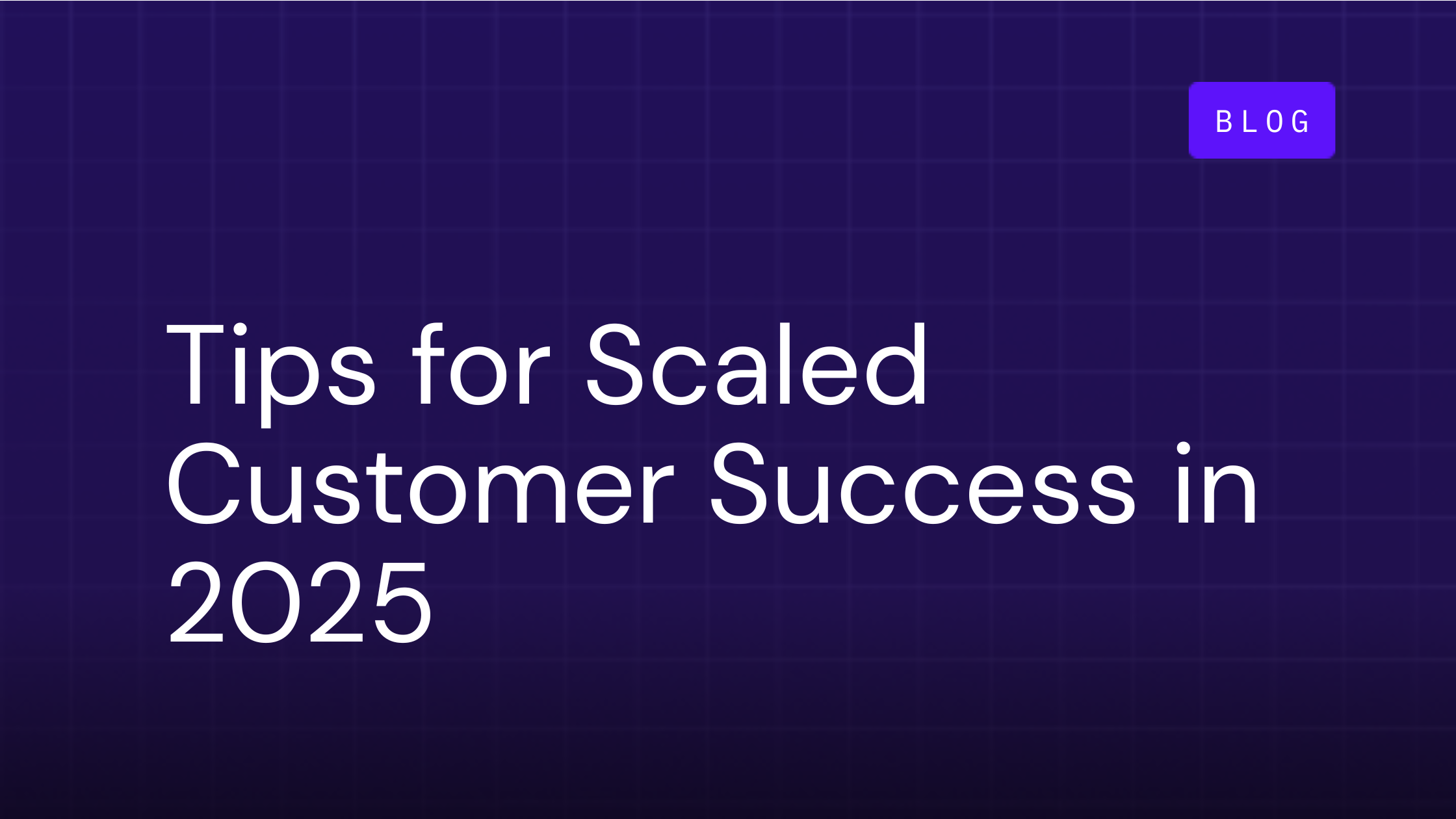 BLOG

Tips for Scaled Customer Success in 2025